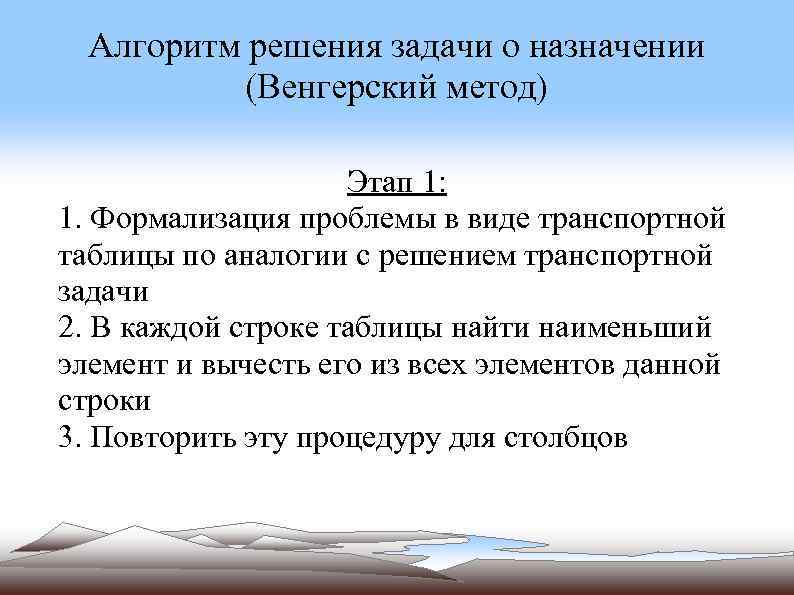 Алгоритм решения задачи о назначении (Венгерский метод)

Этап 1:
1. Формализация проблемы в виде транспортной таблицы по аналогии с решением транспортной задачи
2. В каждой строке таблицы найти наименьший элемент и вычесть его из всех элементов данной строки
3. Повторить эту процедуру для столбцов